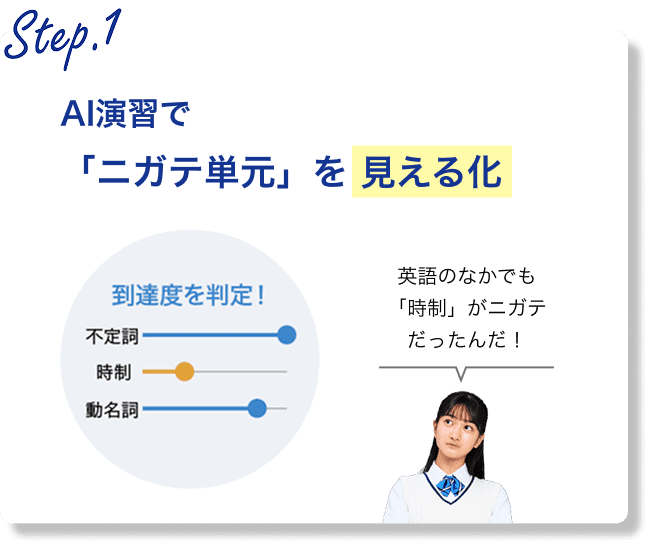 Step.1

AI演習で
「ニガテ単元」を 見える化

到達度を判定！
不定詞
時制
動名詞

英語のなかでも
「時制」がニガテ
だったんだ！